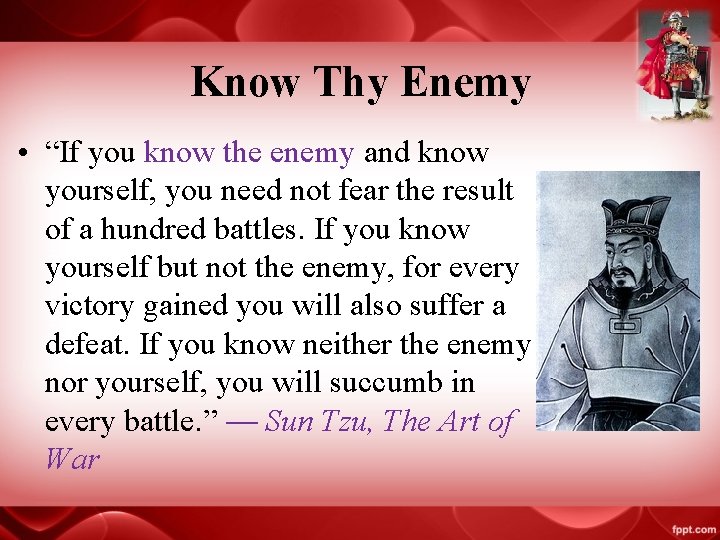 Know Thy Enemy

• “If you know the enemy and know yourself, you need not fear the result of a hundred battles. If you know yourself but not the enemy, for every victory gained you will also suffer a defeat. If you know neither the enemy nor yourself, you will succumb in every battle.” — Sun Tzu, The Art of War

fppt.com